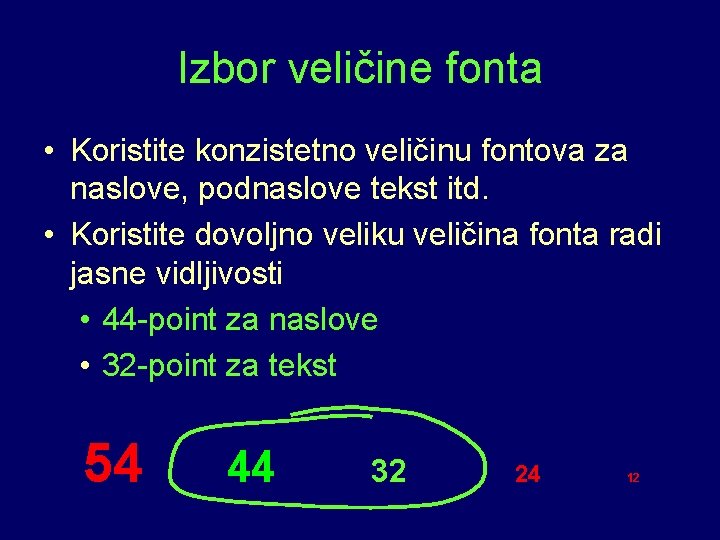 Izbor veličine fonta

• Koristite konzistetno veličinu fontova za naslove, podnaslove tekst itd.
• Koristite dovoljno veliku veličina fonta radi jasne vidljivosti
  • 44-point za naslove
  • 32-point za tekst

54 44 32 24 12